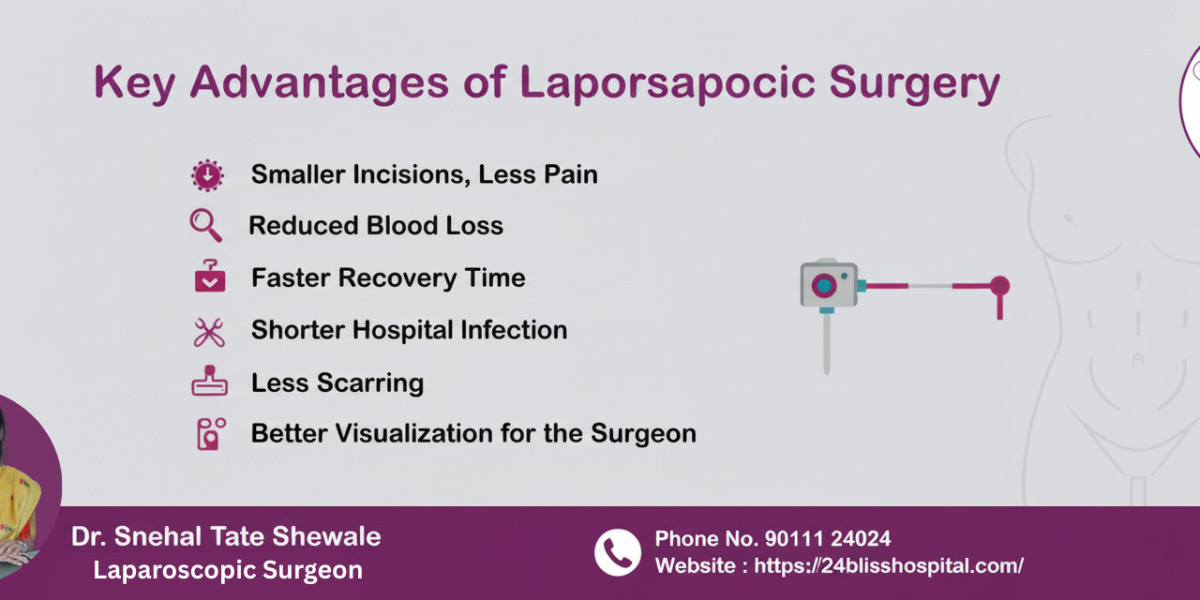 Key Advantages of Laporsapocic Surgery

Smaller Incisions, Less Pain

Reduced Blood Loss

Faster Recovery Time

Shorter Hospital Infection

Less Scarring

Better Visualization for the Surgeon

Dr. Snehal Tate Shewale
Laparoscopic Surgeon

Phone No. 90111 24024
Website : https://24blisshospital.com/